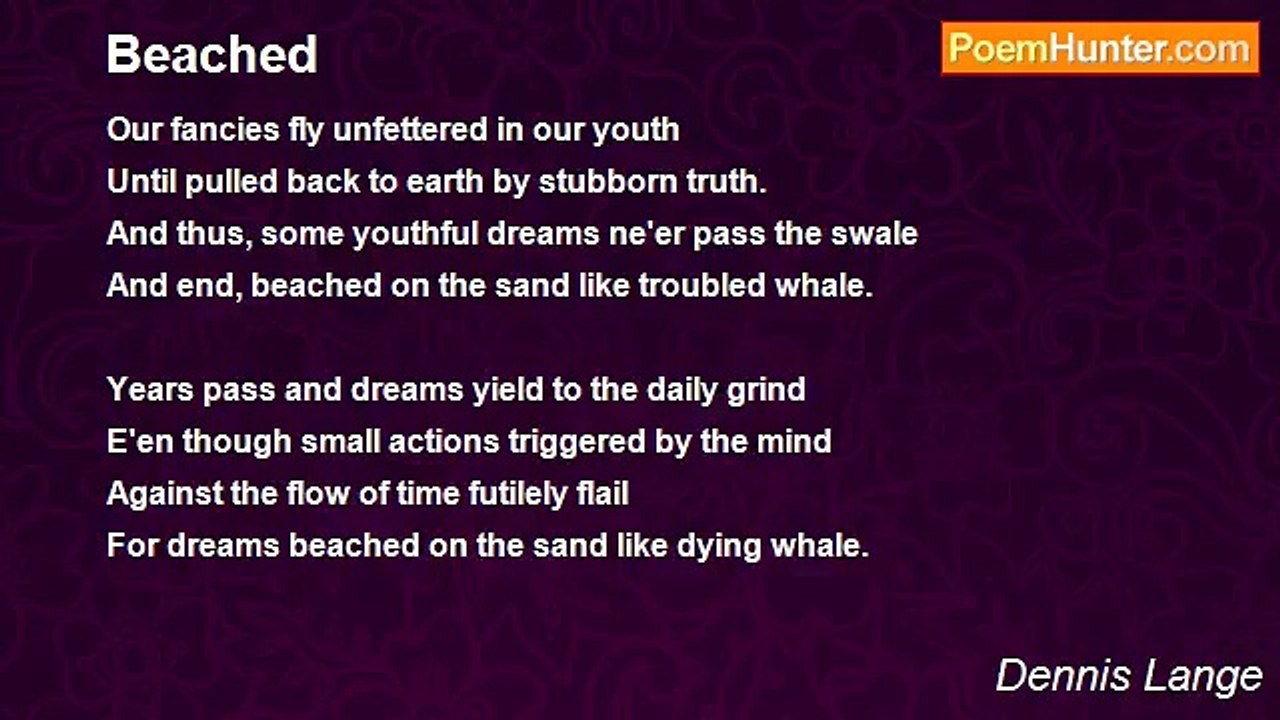 Beached

PoemHunter.com

Our fancies fly unfettered in our youth
Until pulled back to earth by stubborn truth.
And thus, some youthful dreams ne'er pass the swale
And end, beached on the sand like troubled whale.

Years pass and dreams yield to the daily grind
E'en though small actions triggered by the mind
Against the flow of time futilely flail
For dreams beached on the sand like dying whale.

Dennis Lange